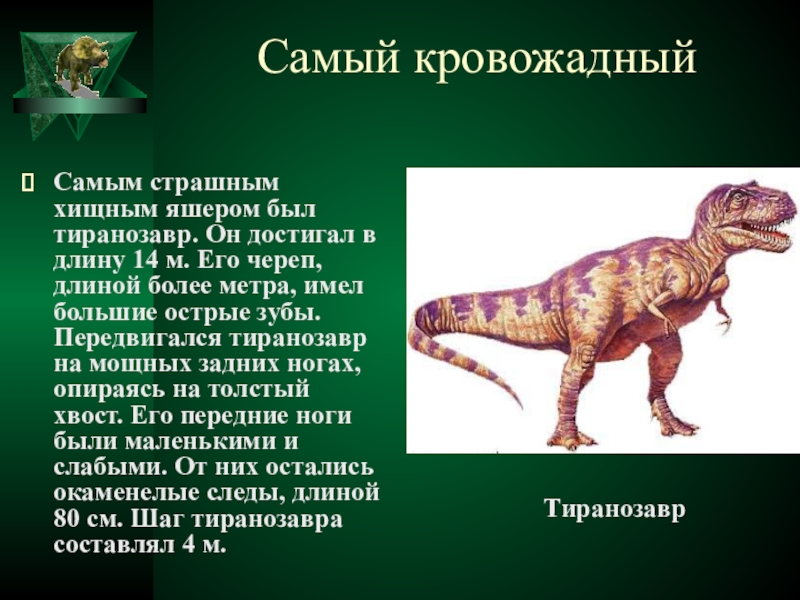 Самый кровожадный

Самым страшным хищным яшером был тиранозавр. Он достигал в длину 14 м. Его череп, длиной более метра, имел большие острые зубы. Передвигался тиранозавр на мощных задних ногах, опираясь на толстый хвост. Его передние ноги были маленькими и слабыми. От них остались окаменелые следы, длиной 80 см. Шаг тиранозавра составлял 4 м.

Тиранозавр